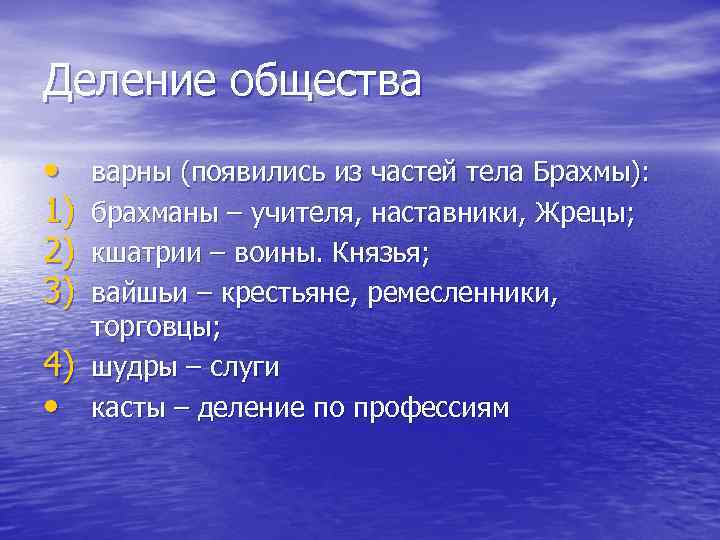 Деление общества

• варны (появились из частей тела Брахмы):
1) брахманы – учителя, наставники, Жрецы;
2) кшатрии – воины. Князья;
3) вайшьи – крестьяне, ремесленники, торговцы;
4) шудры – слуги
• касты – деление по профессиям